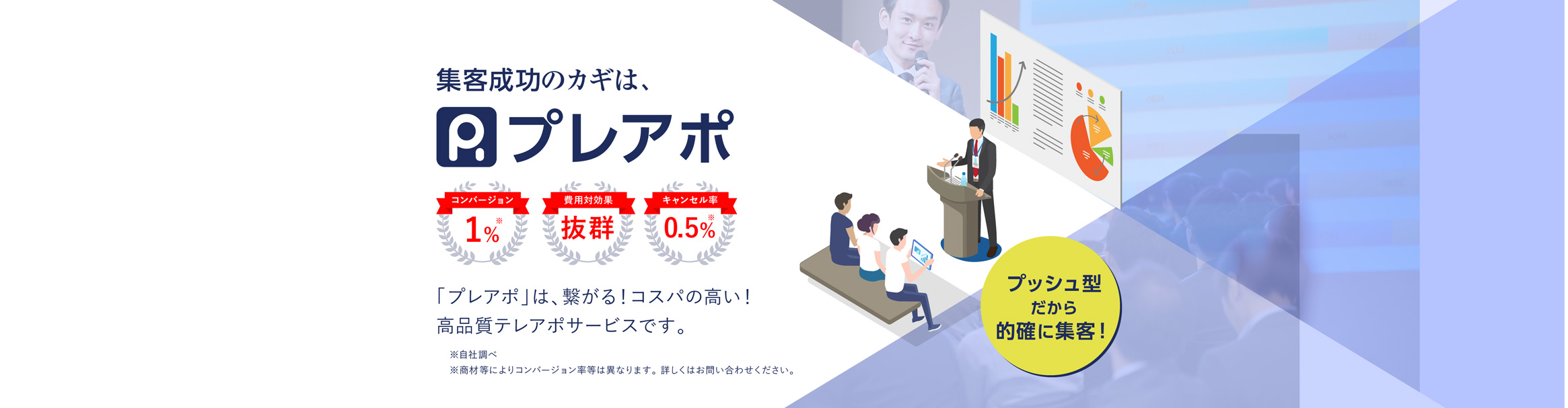 集客成功のカギは、

プレアポ

コンバージョン
1%※

費用対効果
抜群

キャンセル率
0.5%※

「プレアポ」は、繋がる！コスパの高い！
高品質テレアポサービスです。

※自社調べ
※商材等によりコンバージョン率等は異なります。詳しくはお問い合わせください。

プッシュ型
だから
的確に集客！